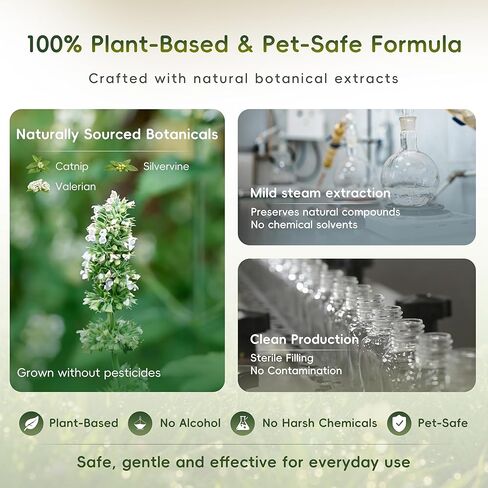 100% Plant-Based & Pet-Safe Formula

Crafted with natural botanical extracts

Naturally Sourced Botanicals

Catnip
Silvervine
Valerian

Grown without pesticides

Mild steam extraction

Preserves natural compounds
No chemical solvents

Clean Production

Sterile Filling
No Contamination

Plant-Based
No Alcohol
No Harsh Chemicals
Pet-Safe

Safe, gentle and effective for everyday use